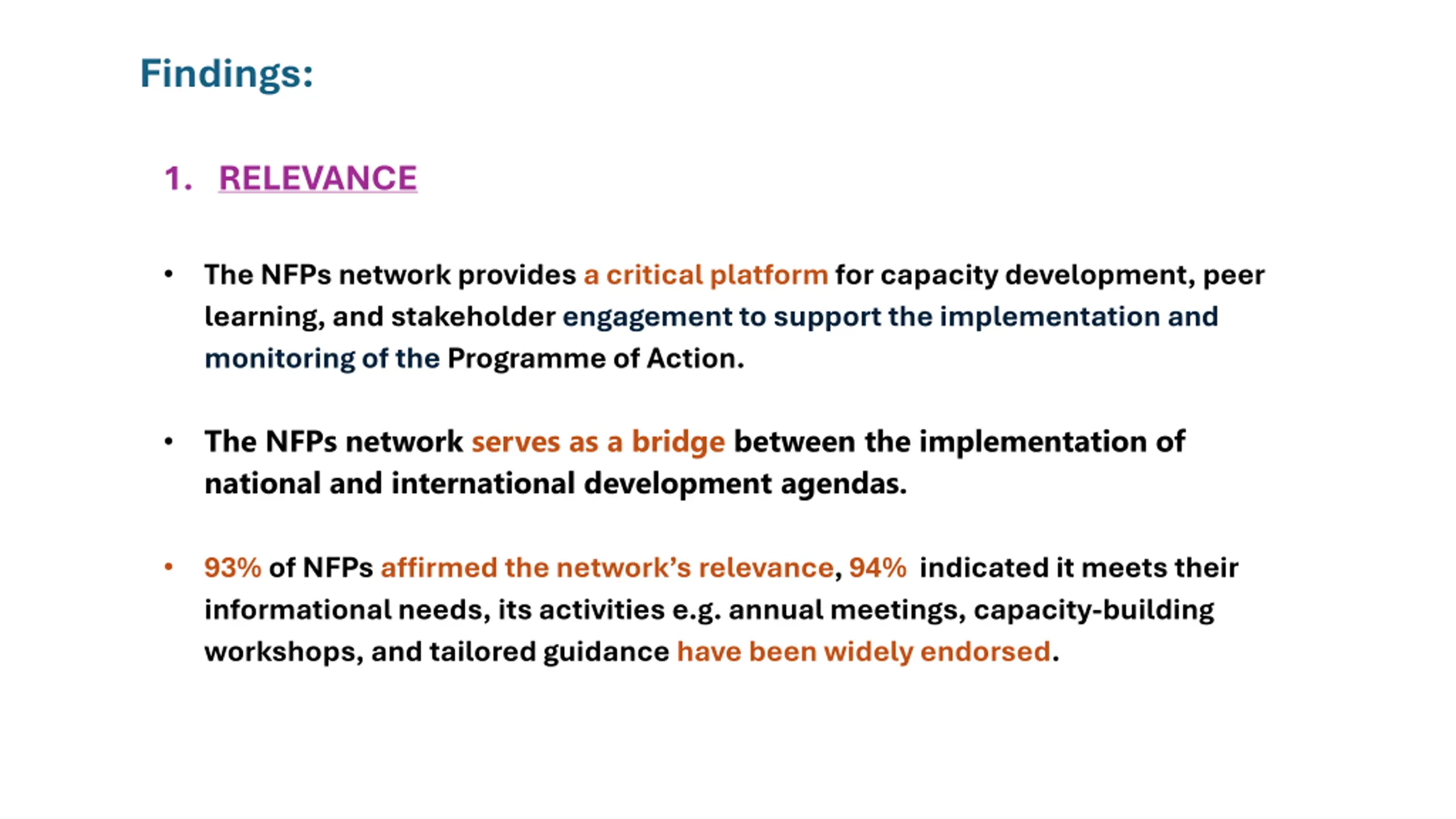 Findings:

1. RELEVANCE

• The NFPs network provides a critical platform for capacity development, peer learning, and stakeholder engagement to support the implementation and monitoring of the Programme of Action.

• The NFPs network serves as a bridge between the implementation of national and international development agendas.

• 93% of NFPs affirmed the network's relevance, 94% indicated it meets their informational needs, its activities e.g. annual meetings, capacity-building workshops, and tailored guidance have been widely endorsed.